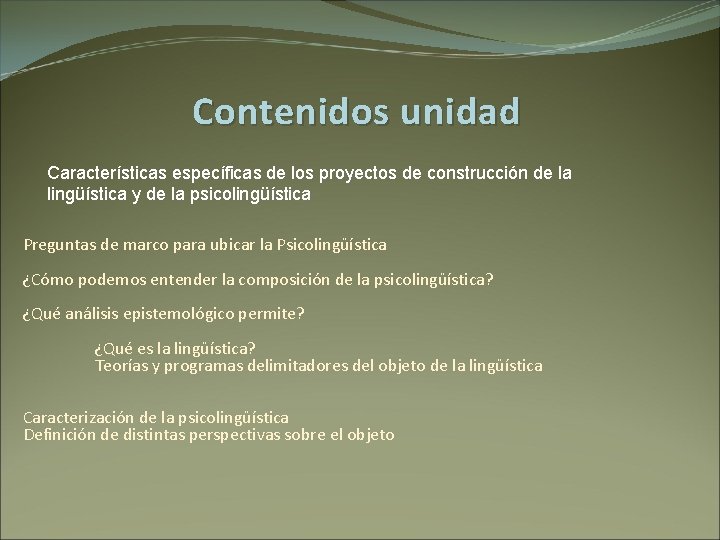 Contenidos unidad

Características específicas de los proyectos de construcción de la lingüística y de la psicolingüística

Preguntas de marco para ubicar la Psicolingüística

¿Cómo podemos entender la composición de la psicolingüística?

¿Qué análisis epistemológico permite?

¿Qué es la lingüística?
Teorías y programas delimitadores del objeto de la lingüística

Caracterización de la psicolingüística
Definición de distintas perspectivas sobre el objeto